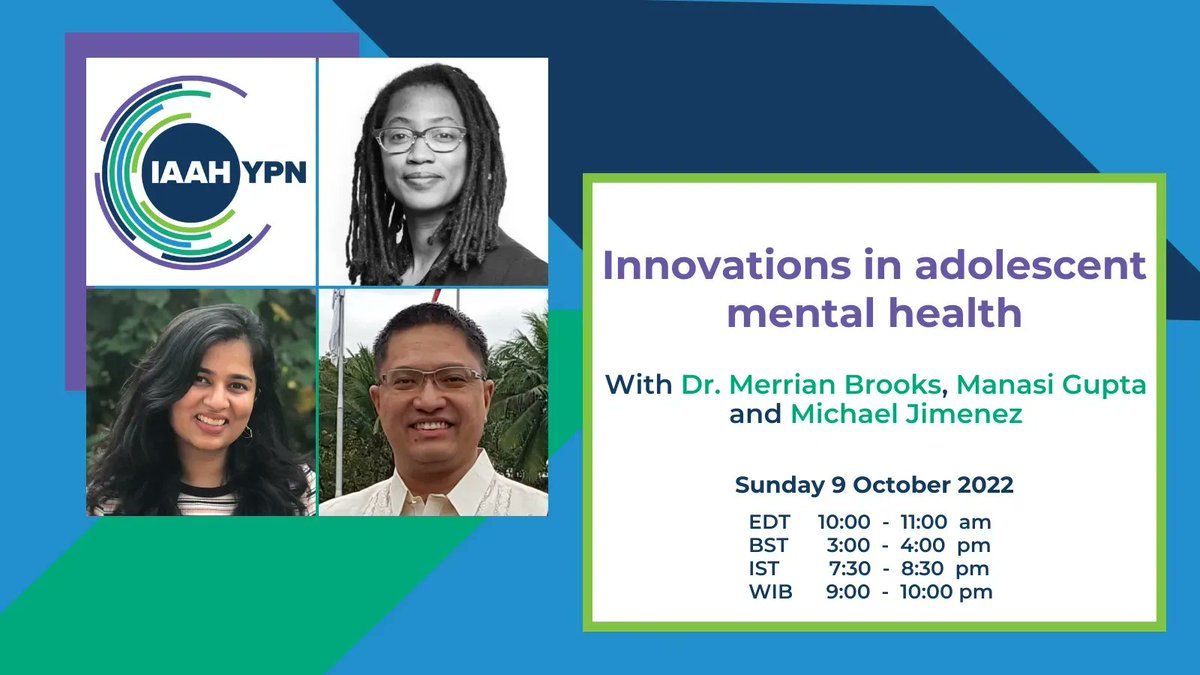 IAAH YPN

Innovations in adolescent mental health

With Dr. Merrian Brooks, Manasi Gupta and Michael Jimenez

Sunday 9 October 2022

EDT 10:00 - 11:00 am
BST 3:00 - 4:00 pm
IST 7:30 - 8:30 pm
WIB 9:00 - 10:00 pm